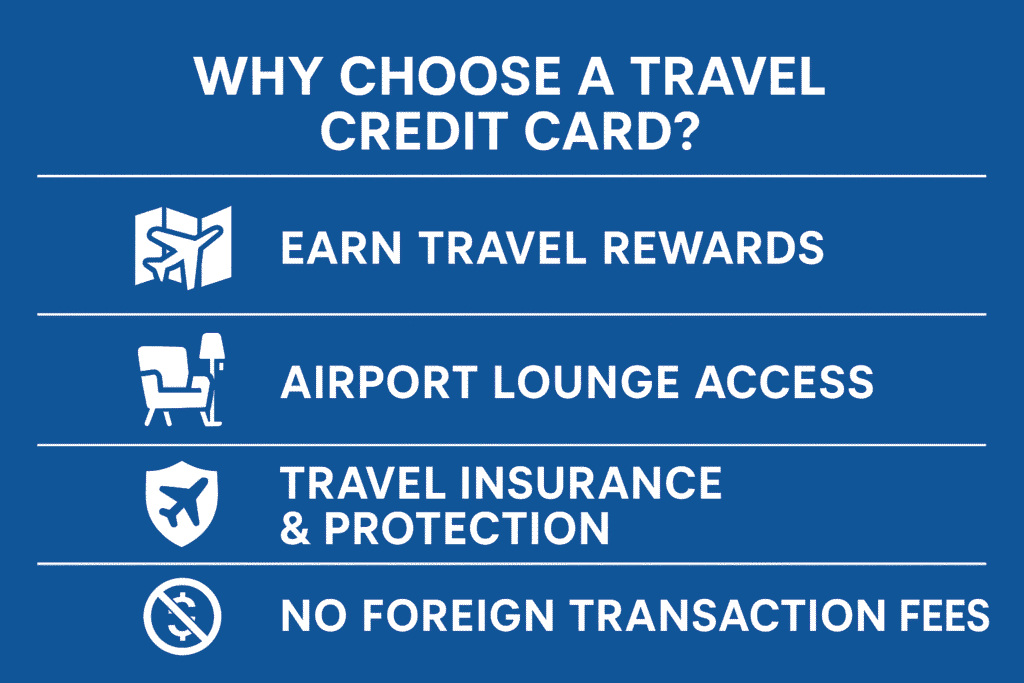 WHY CHOOSE A TRAVEL CREDIT CARD?

EARN TRAVEL REWARDS

AIRPORT LOUNGE ACCESS

TRAVEL INSURANCE & PROTECTION

NO FOREIGN TRANSACTION FEES